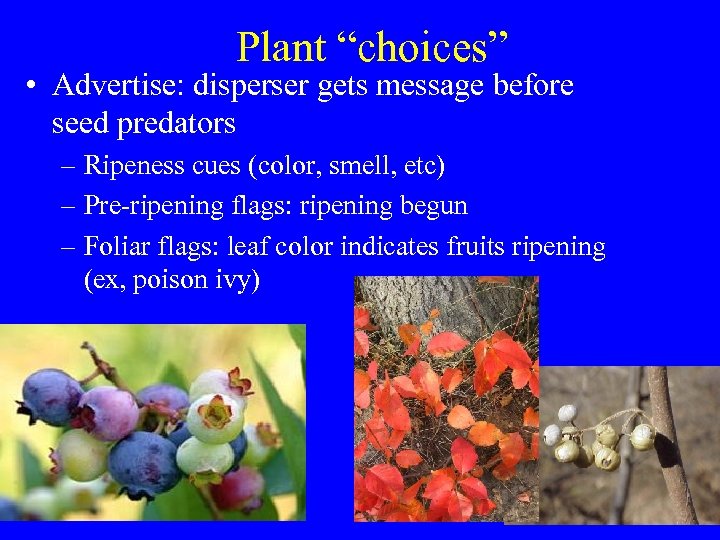 Plant “choices”

• Advertise: disperser gets message before seed predators

– Ripeness cues (color, smell, etc)

– Pre-ripening flags: ripening begun

– Foliar flags: leaf color indicates fruits ripening (ex, poison ivy)